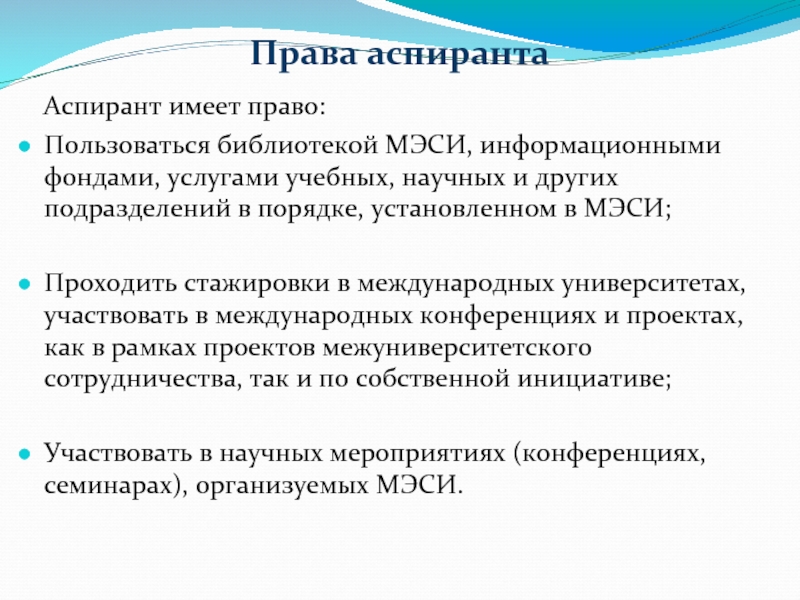 Права аспиранта

Аспирант имеет право:

Пользоваться библиотекой МЭСИ, информационными фондами, услугами учебных, научных и других подразделений в порядке, установленном в МЭСИ;

Проходить стажировки в международных университетах, участвовать в международных конференциях и проектах, как в рамках проектов межуниверситетского сотрудничества, так и по собственной инициативе;

Участвовать в научных мероприятиях (конференциях, семинарах), организуемых МЭСИ.